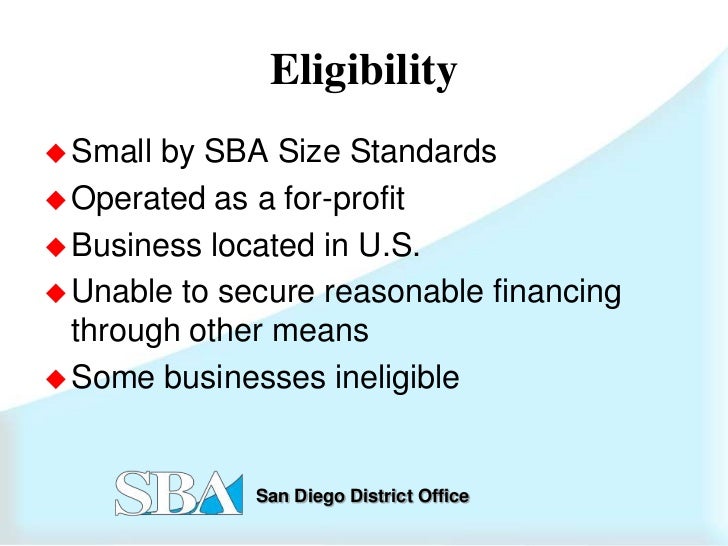 Eligibility

◆ Small by SBA Size Standards
◆ Operated as a for-profit
◆ Business located in U.S.
◆ Unable to secure reasonable financing through other means
◆ Some businesses ineligible

SBA San Diego District Office